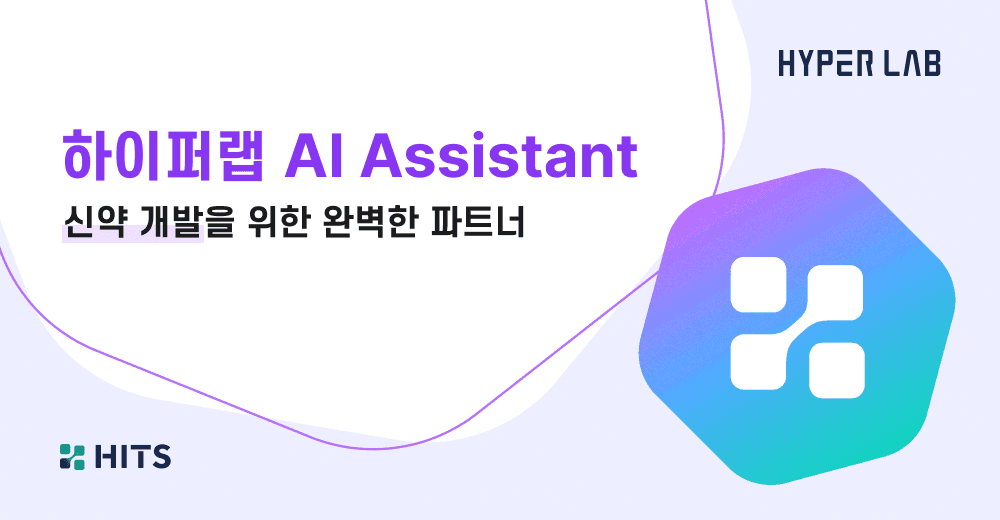 HYPER LAB

하이퍼랩 AI Assistant

신약 개발을 위한 완벽한 파트너

HITS